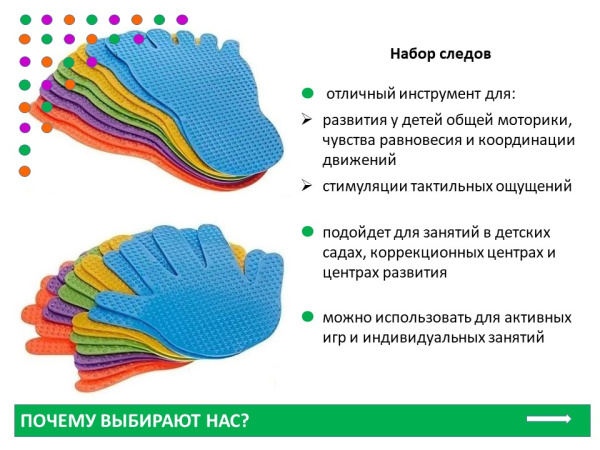 Набор следов

отличный инструмент для:

развития у детей общей моторики, чувства равновесия и координации движений

стимуляции тактильных ощущений

подойдет для занятий в детских садах, коррекционных центрах и центрах развития

можно использовать для активных игр и индивидуальных занятий

ПОЧЕМУ ВЫБИРАЮТ НАС?